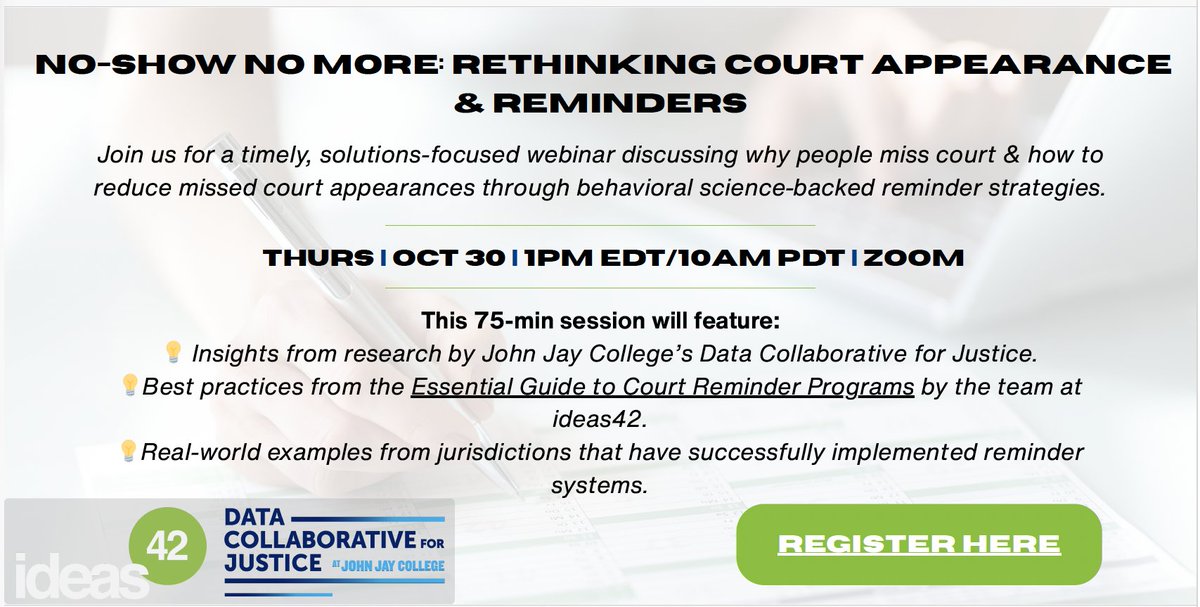 NO-SHOW NO MORE: RETHINKING COURT APPEARANCE & REMINDERS

Join us for a timely, solutions-focused webinar discussing why people miss court & how to reduce missed court appearances through behavioral science-backed reminder strategies.

THURS | OCT 30 | 1PM EDT/10AM PDT | ZOOM

This 75-min session will feature:
💡 Insights from research by John Jay College's Data Collaborative for Justice.
💡Best practices from the Essential Guide to Court Reminder Programs by the team at ideas42.
💡Real-world examples from jurisdictions that have successfully implemented reminder systems.

ideas 42

DATA COLLABORATIVE FOR JUSTICE AT JOHN JAY COLLEGE

REGISTER HERE